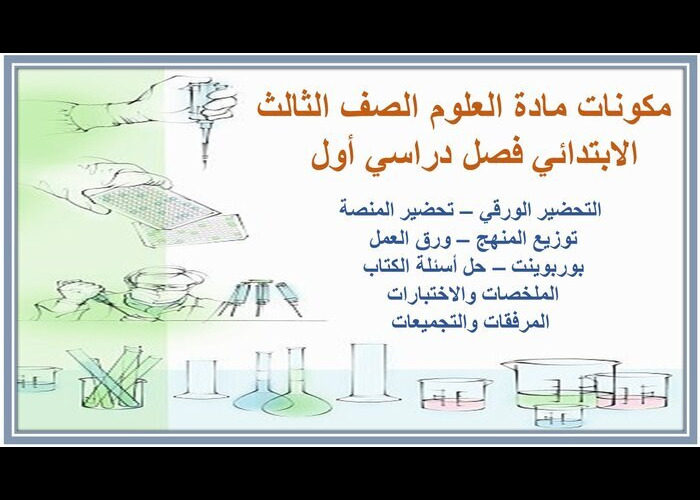 مكونات مادة العلوم الصف الثالث الابتدائي فصل دراسي أول

التحضير الورقي – تحضير المنصة
توزيع المنهج – ورق العمل
بوربوينت – حل أسئلة الكتاب
الملخصات والاختبارات
المرفقات والتجميعات